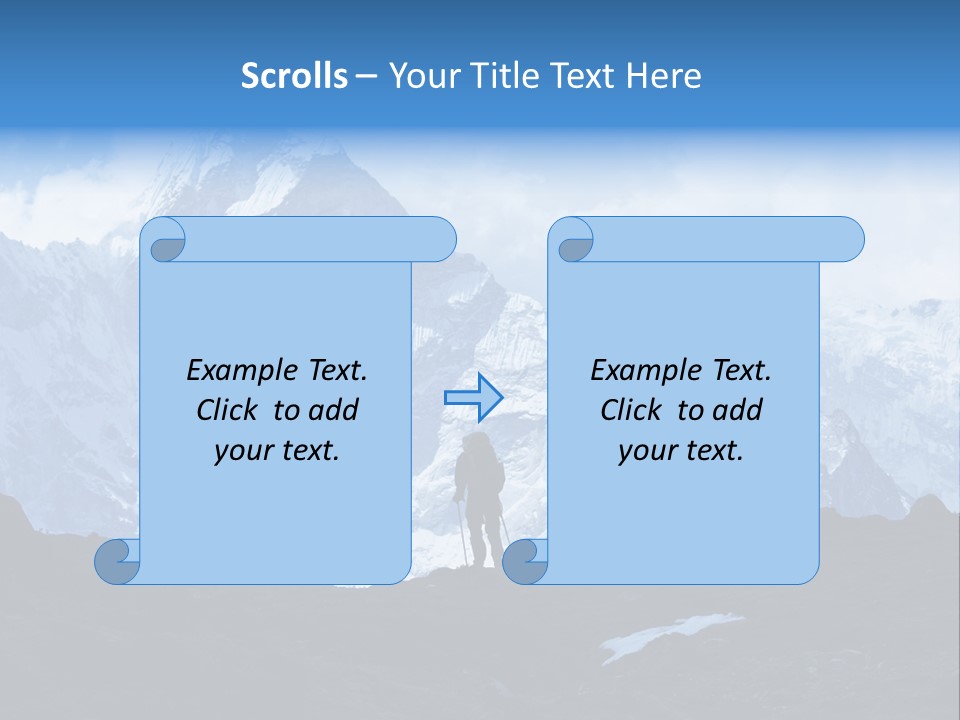 Scrolls – Your Title Text Here

Example Text. Click to add your text.

Example Text. Click to add your text.